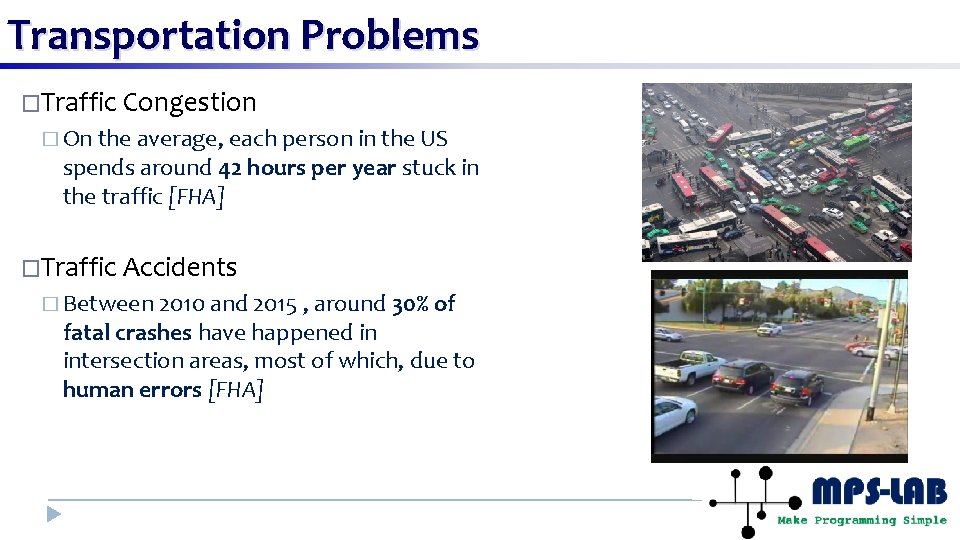 Transportation Problems

□Traffic Congestion

□ On the average, each person in the US spends around 42 hours per year stuck in the traffic [FHA]

□Traffic Accidents

□ Between 2010 and 2015 , around 30% of fatal crashes have happened in intersection areas, most of which, due to human errors [FHA]

MPS-LAB
Make Programming Simple